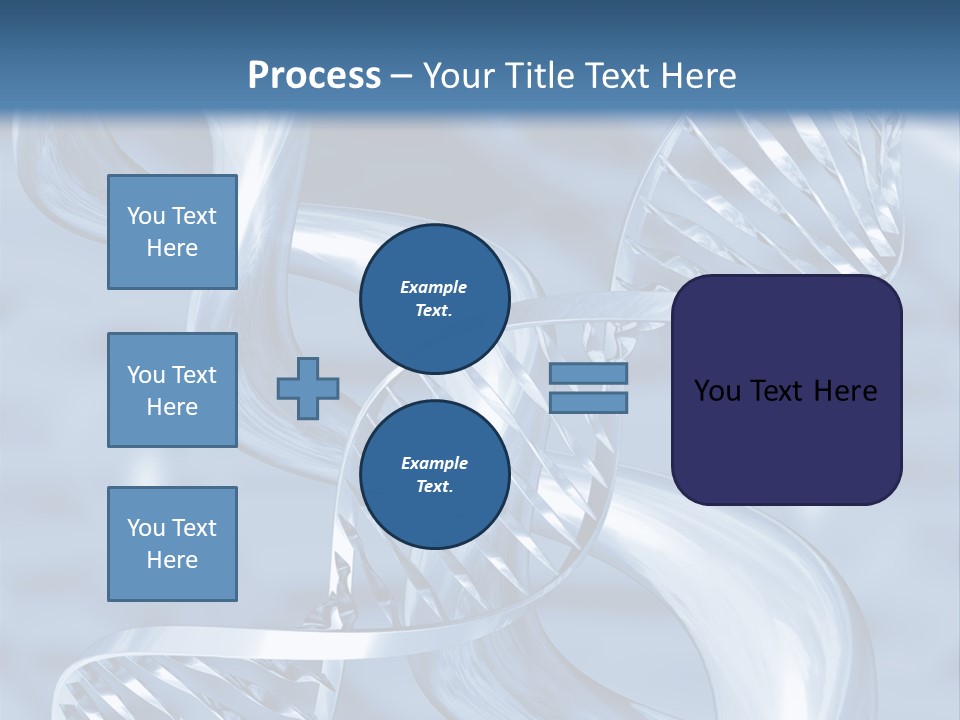 Process – Your Title Text Here

You Text Here

You Text Here

You Text Here

Example Text.

Example Text.

You Text Here